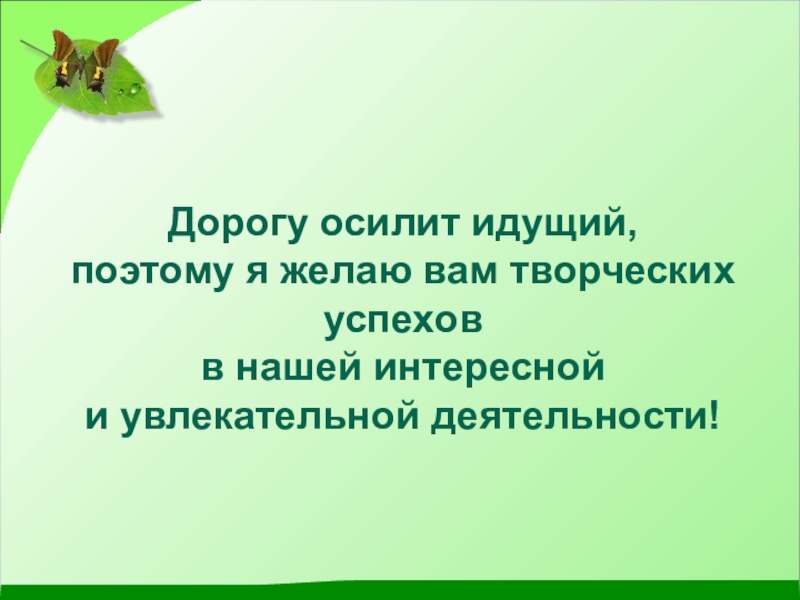 Дорогу осилит идущий,
поэтому я желаю вам творческих успехов
в нашей интересной
и увлекательной деятельности!